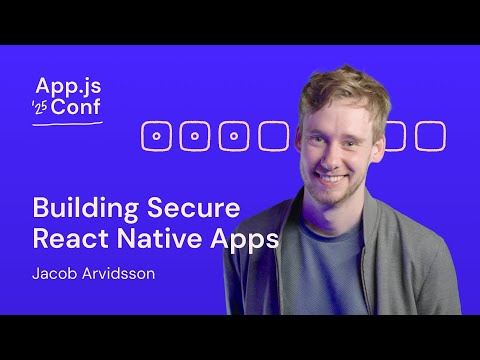 App.js
'25 Conf

Building Secure React Native Apps

Jacob Arvidsson